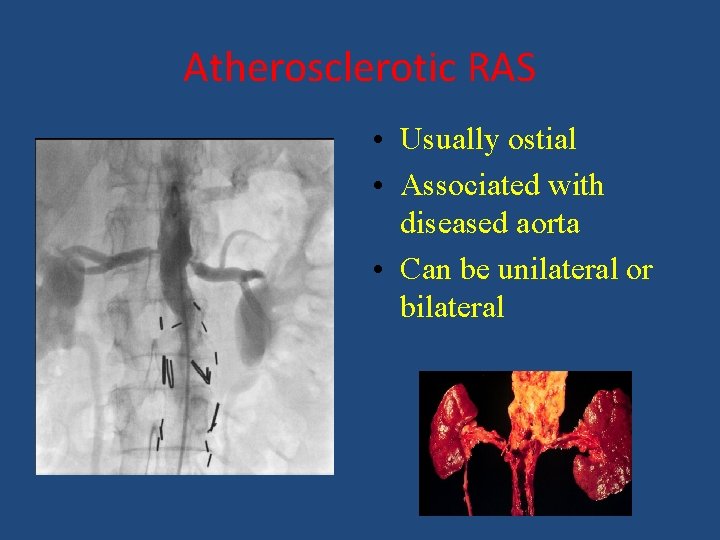 Atherosclerotic RAS

• Usually ostial
• Associated with diseased aorta
• Can be unilateral or bilateral